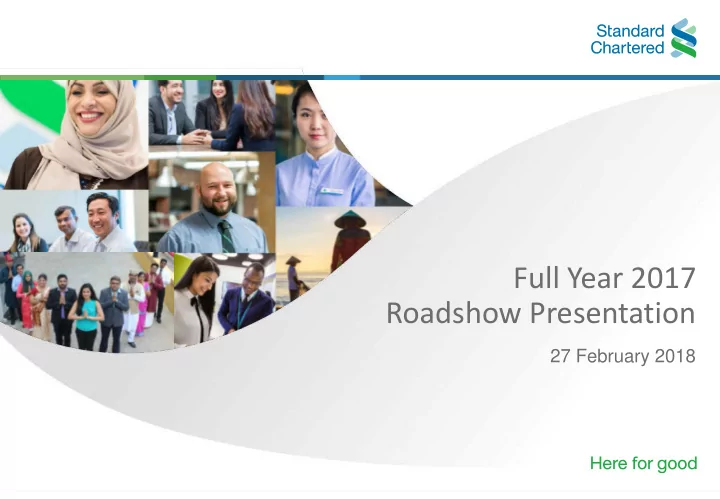 Standard Chartered

Full Year 2017
Roadshow Presentation

27 February 2018

Here for good